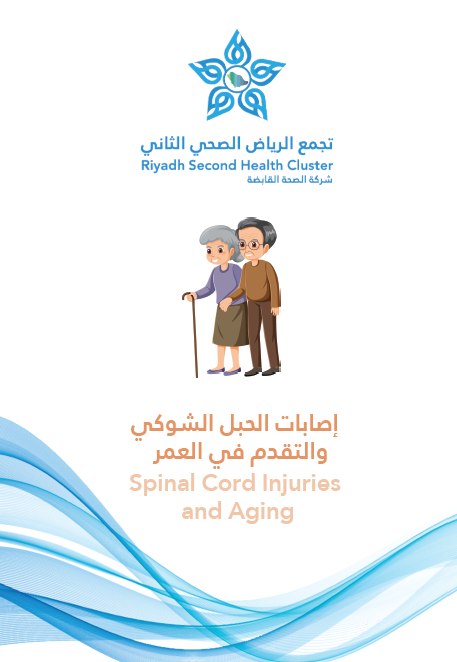 تجمع الرياض الصحي الثاني
Riyadh Second Health Cluster
شركة الصحة القابضة

إصابات الحبل الشوكي
والتقدم في العمر
Spinal Cord Injuries
and Aging